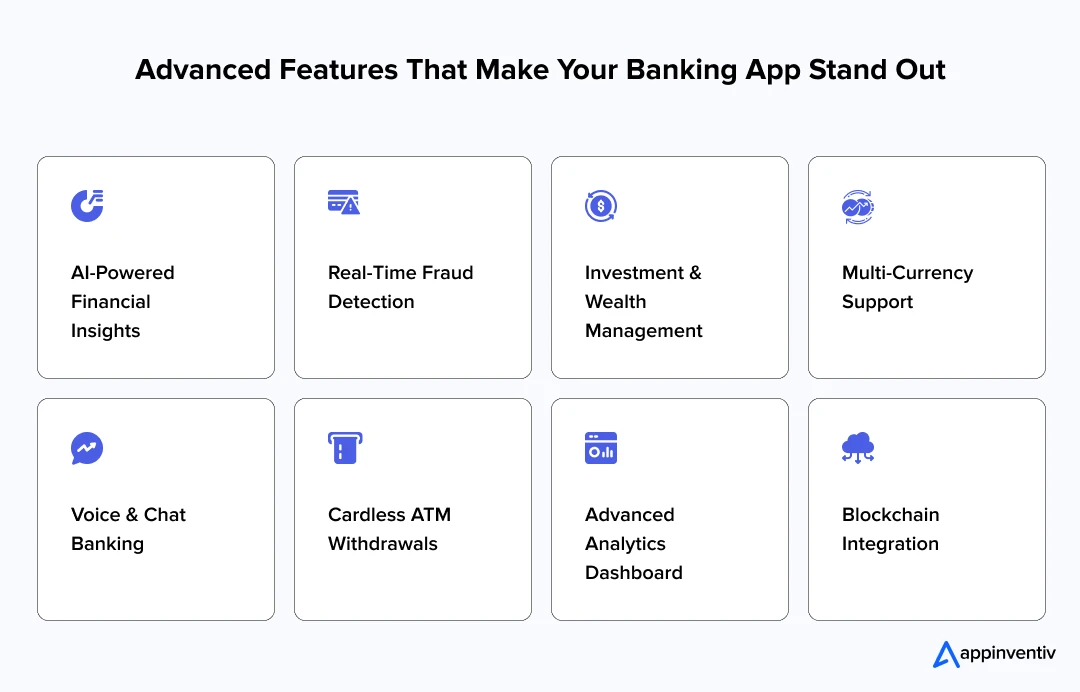 Advanced Features That Make Your Banking App Stand Out

AI-Powered Financial Insights

Real-Time Fraud Detection

Investment & Wealth Management

Multi-Currency Support

Voice & Chat Banking

Cardless ATM Withdrawals

Advanced Analytics Dashboard

Blockchain Integration

appinventiv